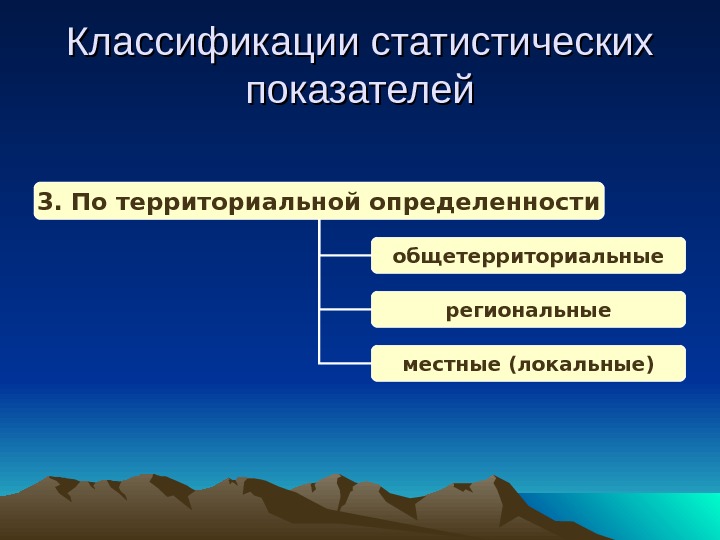 Классификации статистических показателей

3. По территориальной определенности

общетерриториальные

региональные

местные (локальные)